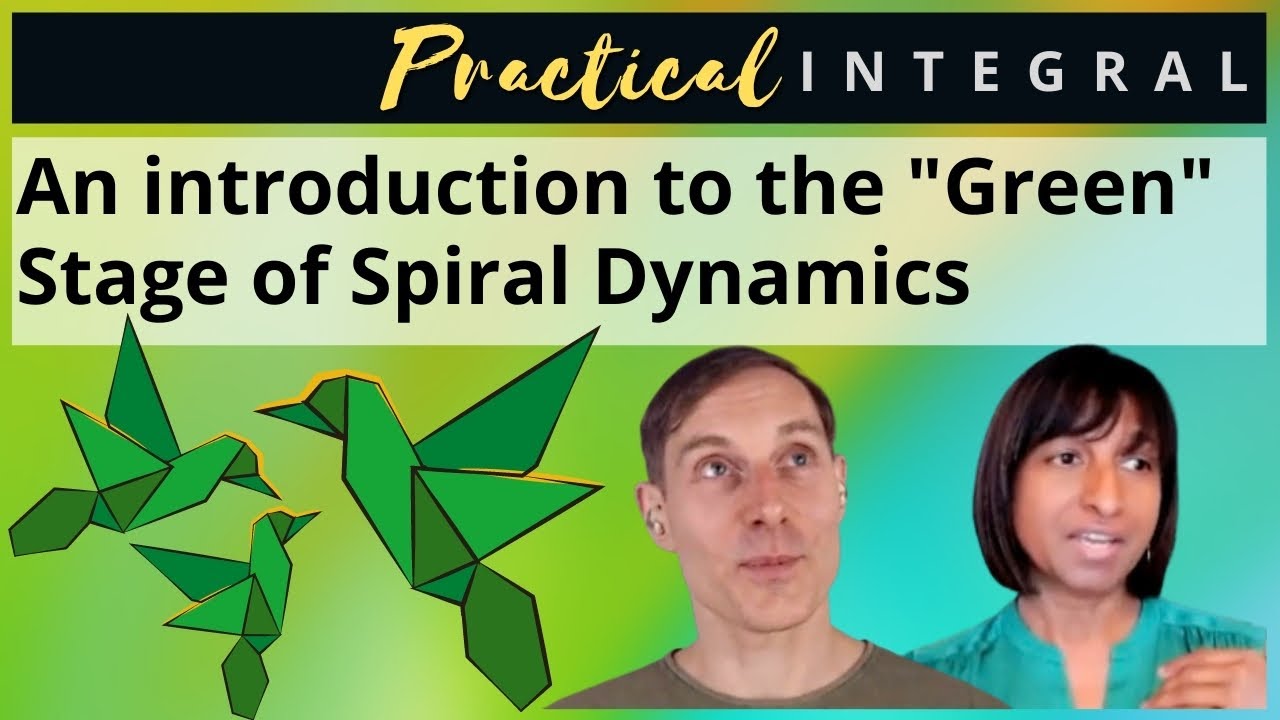 Practical INTEGRAL

An introduction to the "Green" Stage of Spiral Dynamics